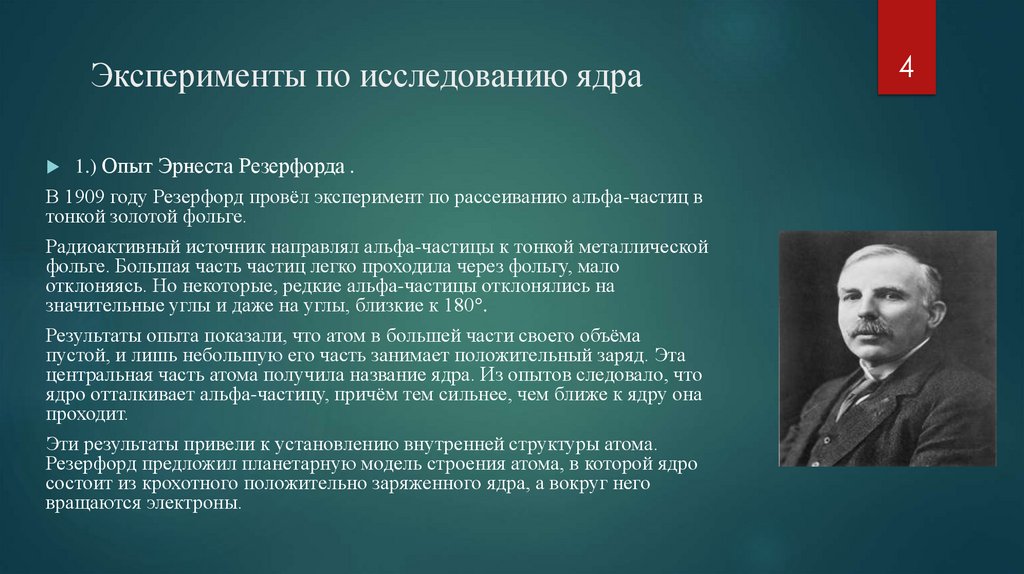 Эксперименты по исследованию ядра

4

1.) Опыт Эрнеста Резерфорда .

В 1909 году Резерфорд провёл эксперимент по рассеиванию альфа-частиц в тонкой золотой фольге.

Радиоактивный источник направлял альфа-частицы к тонкой металлической фольге. Большая часть частиц легко проходила через фольгу, мало отклоняясь. Но некоторые, редкие альфа-частицы отклонялись на значительные углы и даже на углы, близкие к 180°.

Результаты опыта показали, что атом в большей части своего объёма пустой, и лишь небольшую его часть занимает положительный заряд. Эта центральная часть атома получила название ядра. Из опытов следовало, что ядро отталкивает альфа-частицу, причём тем сильнее, чем ближе к ядру она проходит.

Эти результаты привели к установлению внутренней структуры атома. Резерфорд предложил планетарную модель строения атома, в которой ядро состоит из крохотного положительно заряженного ядра, а вокруг него вращаются электроны.